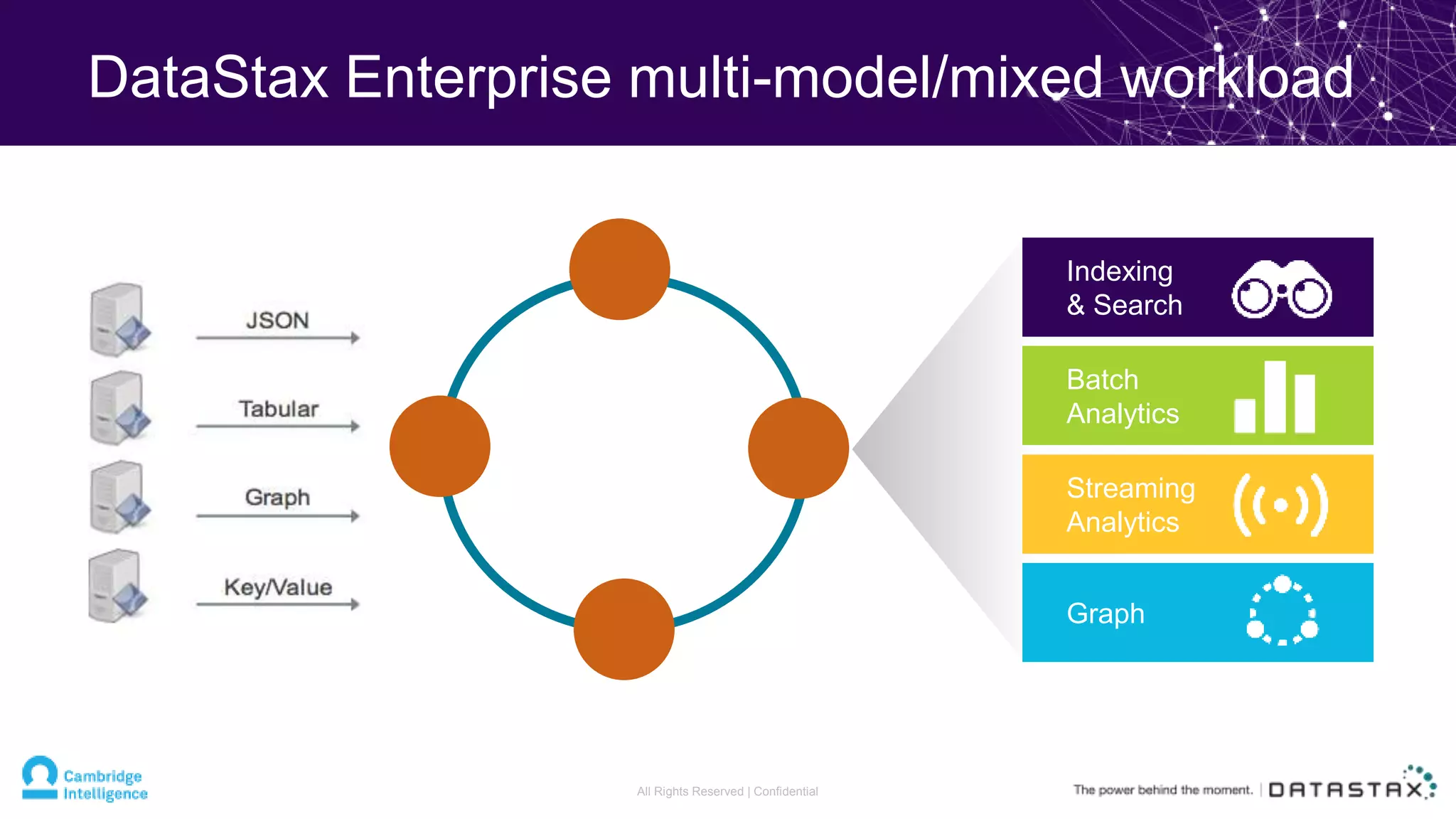 DataStax Enterprise multi-model/mixed workload

JSON

Tabular

Graph

Key/Value

Indexing & Search

Batch Analytics

Streaming Analytics

Graph

Cambridge Intelligence

All Rights Reserved | Confidential

The power behind the moment. | DATASTAX